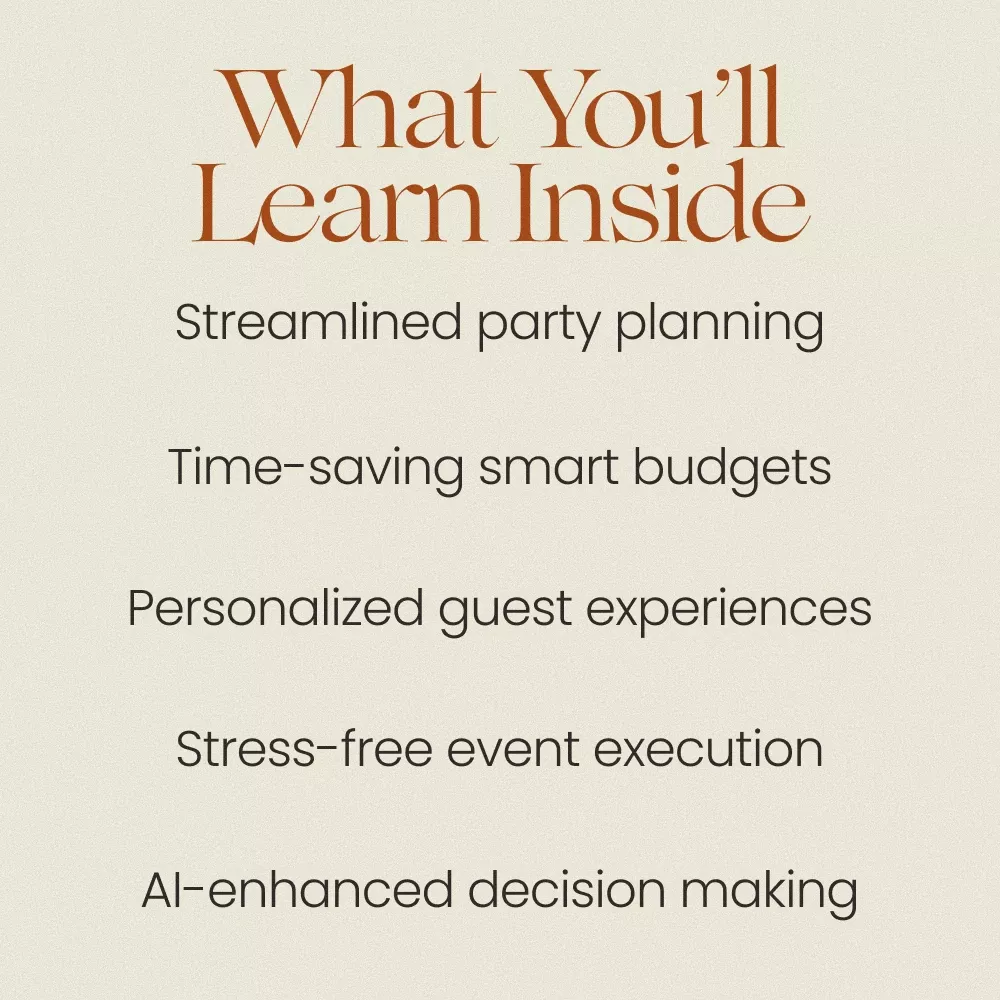 What You'll Learn Inside

Streamlined party planning

Time-saving smart budgets

Personalized guest experiences

Stress-free event execution

AI-enhanced decision making